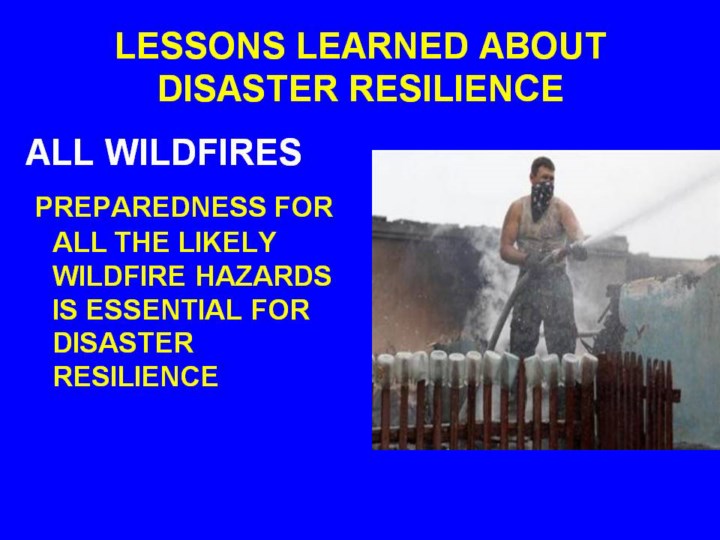 LESSONS LEARNED ABOUT DISASTER RESILIENCE

ALL WILDFIRES

PREPAREDNESS FOR ALL THE LIKELY WILDFIRE HAZARDS IS ESSENTIAL FOR DISASTER RESILIENCE